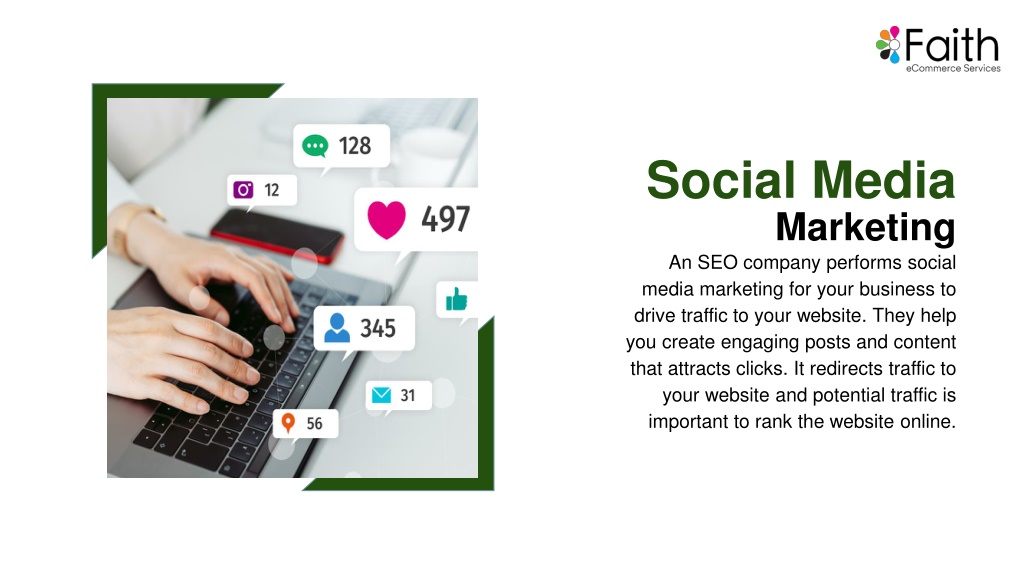 Faith
eCommerce Services

128
12
497
345
31
56

Social Media
Marketing

An SEO company performs social media marketing for your business to drive traffic to your website. They help you create engaging posts and content that attracts clicks. It redirects traffic to your website and potential traffic is important to rank the website online.